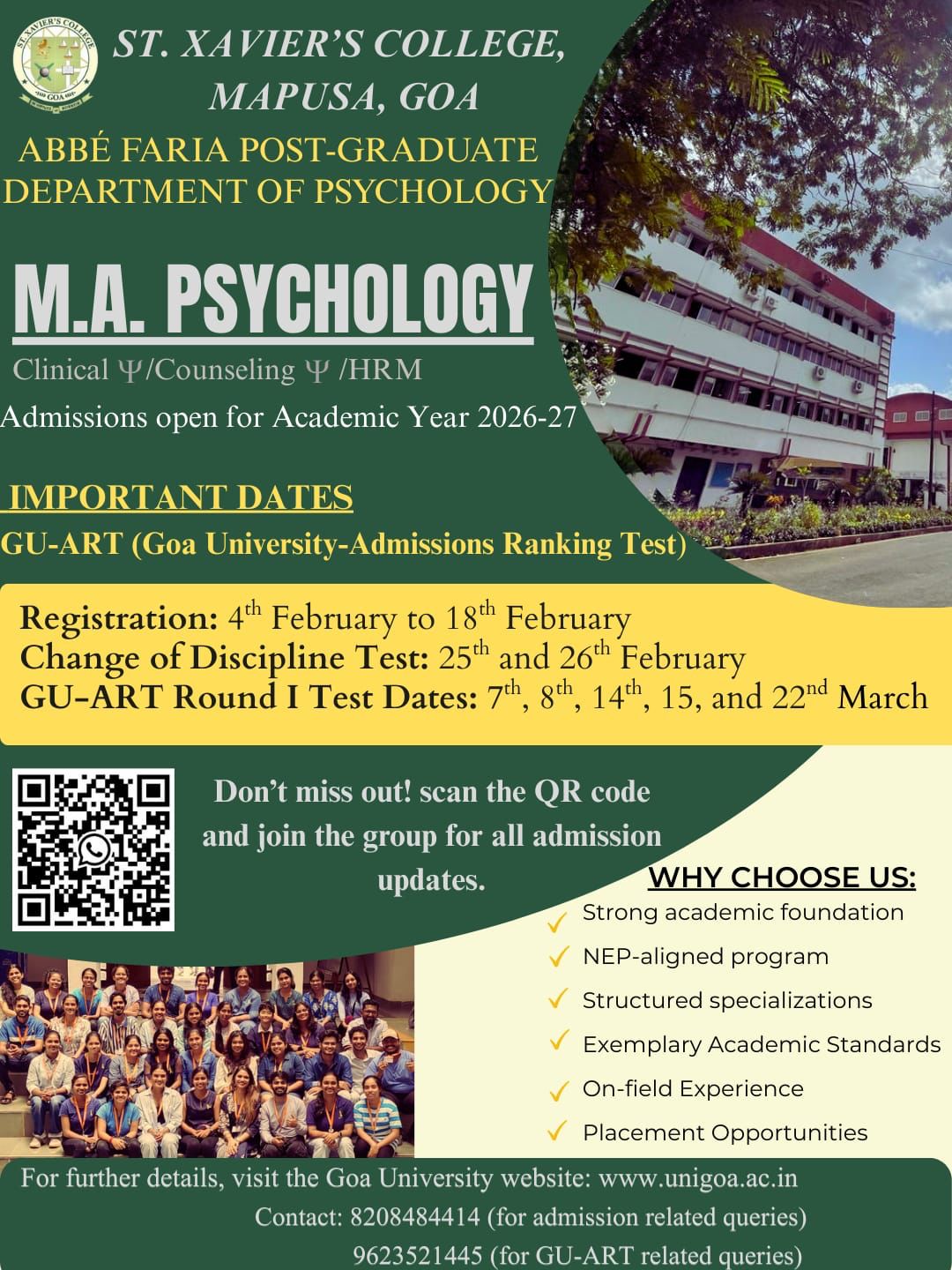 ST. XAVIER'S COLLEGE GOA

ST. XAVIER'S COLLEGE, MAPUSA, GOA

ABBÉ FARIA POST-GRADUATE DEPARTMENT OF PSYCHOLOGY

M.A. PSYCHOLOGY

Clinical Ψ/Counseling Ψ /HRM

Admissions open for Academic Year 2026-27

IMPORTANT DATES

GU-ART (Goa University-Admissions Ranking Test)

Registration: 4$^{th}$ February to 18$^{th}$ February
Change of Discipline Test: 25$^{th}$ and 26$^{th}$ February
GU-ART Round I Test Dates: 7$^{th}$, 8$^{th}$, 14$^{th}$, 15, and 22$^{nd}$ March

Don't miss out! scan the QR code and join the group for all admission updates.

WHY CHOOSE US:
✓ Strong academic foundation
✓ NEP-aligned program
✓ Structured specializations
✓ Exemplary Academic Standards
✓ On-field Experience
✓ Placement Opportunities

For further details, visit the Goa University website: www.unigoa.ac.in
Contact: 8208484414 (for admission related queries)
9623521445 (for GU-ART related queries)